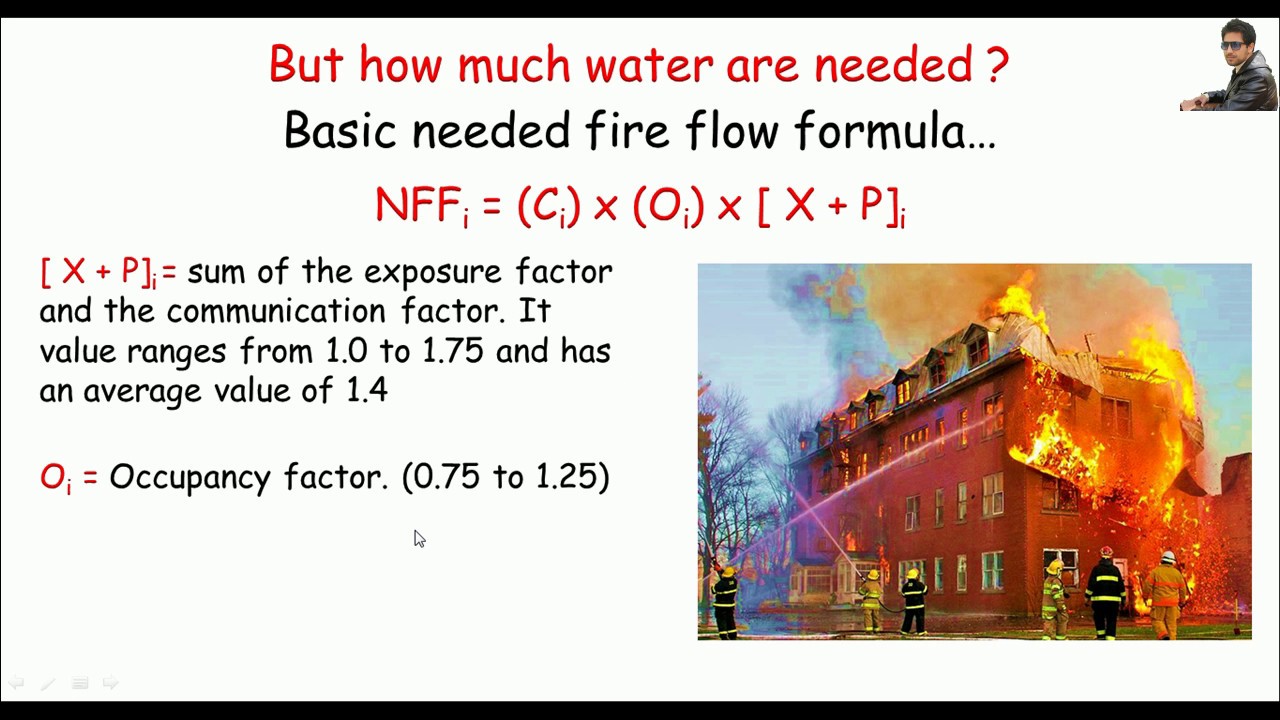 But how much water are needed ?

Basic needed fire flow formula…

$NFF_i = (C_i) \times (O_i) \times [X + P]_i$

$[X + P]_i$ = sum of the exposure factor and the communication factor. It value ranges from 1.0 to 1.75 and has an average value of 1.4

$O_i$ = Occupancy factor. (0.75 to 1.25)